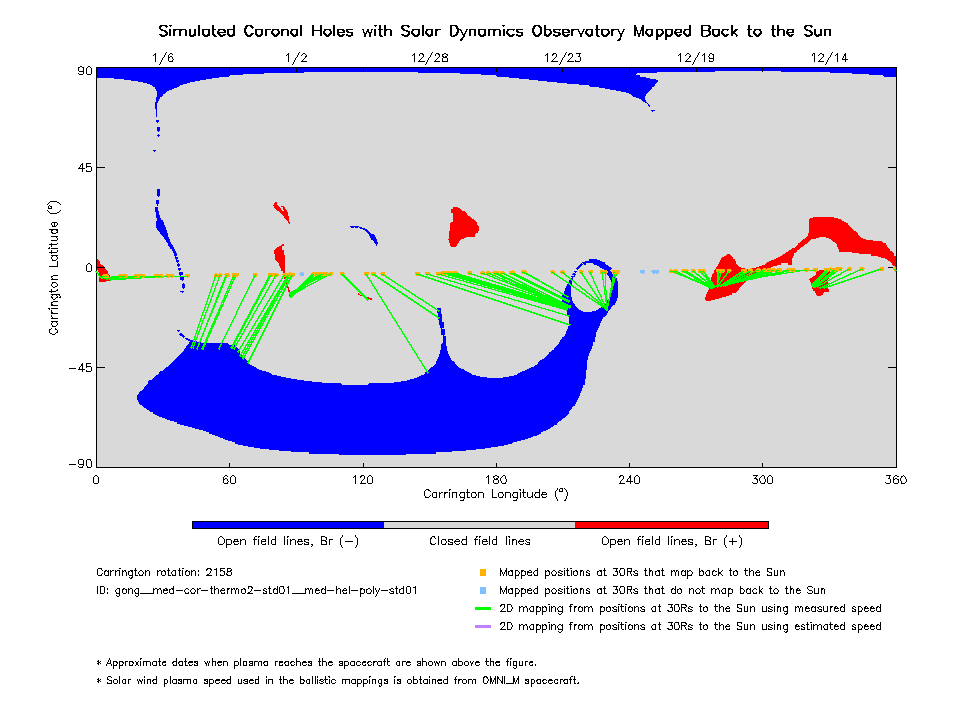 Simulated Coronal Holes with Solar Dynamics Observatory Mapped Back to the Sun

1/6 1/2 12/28 12/23 12/19 12/14

90
45
0
−45
−90

Carrington Latitude (°)

0 60 120 180 240 300 360

Carrington Longitude (°)

Open field lines, Br (−)
Closed field lines
Open field lines, Br (+)

Carrington rotation: 2158
ID: gong__med-cor-thermo2-std01__med-hel-poly-std01

Mapped positions at 30Rs that map back to the Sun
Mapped positions at 30Rs that do not map back to the Sun
2D mapping from positions at 30Rs to the Sun using measured speed
2D mapping from positions at 30Rs to the Sun using estimated speed

* Approximate dates when plasma reaches the spacecraft are shown above the figure.
* Solar wind plasma speed used in the ballistic mappings is obtained from OMNI_M spacecraft.